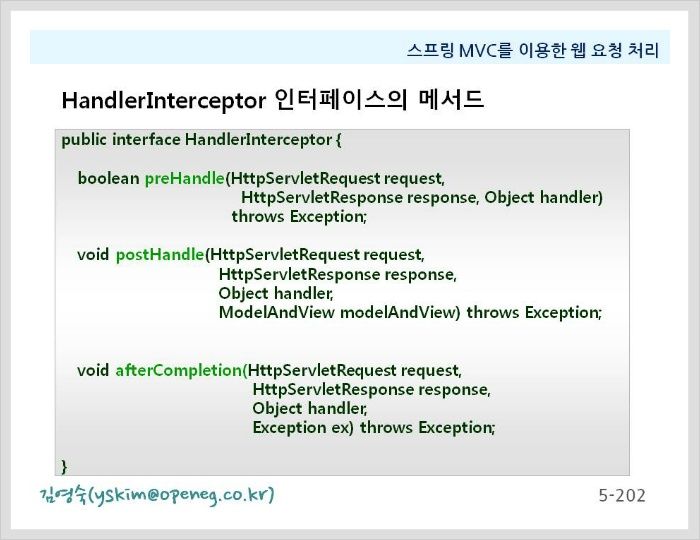 스프링 MVC를 이용한 웹 요청 처리

HandlerInterceptor 인터페이스의 메서드

public interface HandlerInterceptor {

boolean preHandle(HttpServletRequest request,
HttpServletResponse response, Object handler)
throws Exception;

void postHandle(HttpServletRequest request,
HttpServletResponse response,
Object handler,
ModelAndView modelAndView) throws Exception;

void afterCompletion(HttpServletRequest request,
HttpServletResponse response,
Object handler,
Exception ex) throws Exception;

}

김영숙(yskim@openeg.co.kr)

5-202